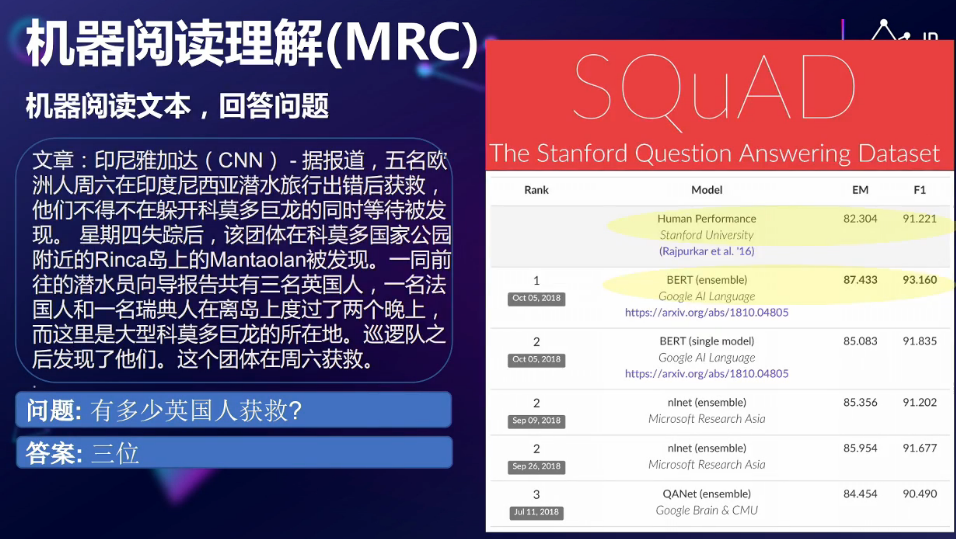 机器阅读理解(MRC)

机器阅读文本，回答问题

文章：印尼雅加达（CNN）- 据报道，五名欧洲人周六在印度尼西亚潜水旅行出错后获救，他们不得不在躲开科莫多巨龙的同时等待被发现。 星期四失踪后，该团体在科莫多国家公园附近的Rinca岛上的Mantaolan被发现。一同前往的潜水员向导报告共有三名英国人，一名法国人和一名瑞典人在离岛上度过了两个晚上，而这里是大型科莫多巨龙的所在地。巡逻队之后发现了他们。这个团体在周六获救。

问题: 有多少英国人获救?

答案: 三位

SQuAD
The Stanford Question Answering Dataset

| Rank | Model | EM | F1 |
|---|---|---|---|
| | Human Performance Stanford University (Rajpurkar et al. '16) | 82.304 | 91.221 |
| 1 Oct 05, 2018 | BERT (ensemble) Google AI Language https://arxiv.org/abs/1810.04805 | 87.433 | 93.160 |
| 2 Oct 05, 2018 | BERT (single model) Google AI Language https://arxiv.org/abs/1810.04805 | 85.083 | 91.835 |
| 2 Sep 09, 2018 | nlnet (ensemble) Microsoft Research Asia | 85.356 | 91.202 |
| 2 Sep 26, 2018 | nlnet (ensemble) Microsoft Research Asia | 85.954 | 91.677 |
| 3 Jul 11, 2018 | QANet (ensemble) Google Brain & CMU | 84.454 | 90.490 |